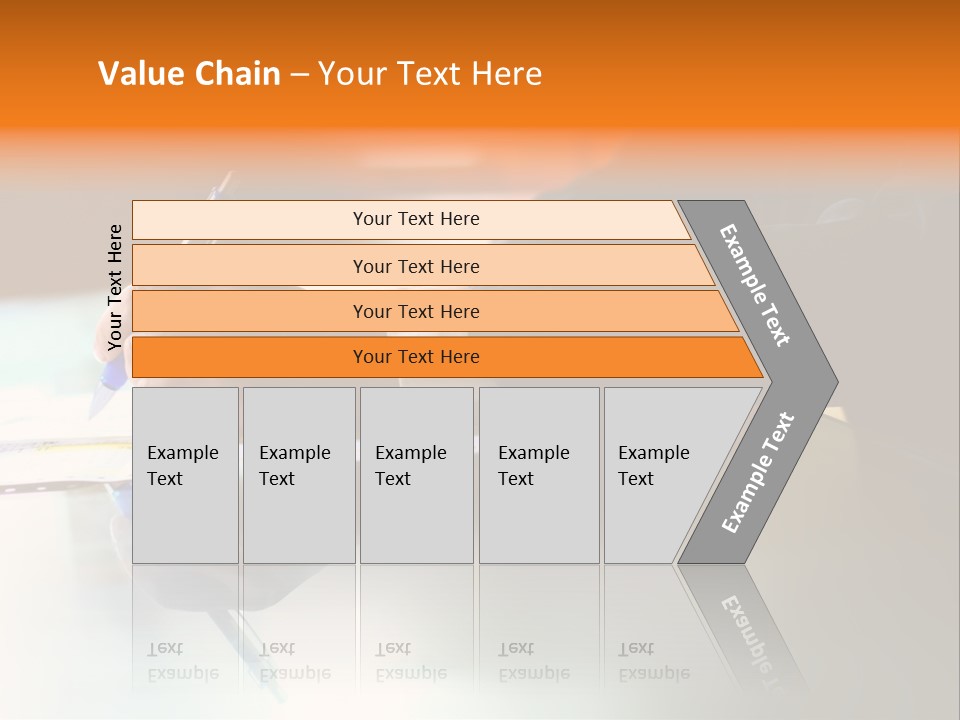 Value Chain – Your Text Here

Your Text Here

Your Text Here

Your Text Here

Your Text Here

Your Text Here

Example Text

Example Text

Example Text

Example Text

Example Text

Example Text

Example Text